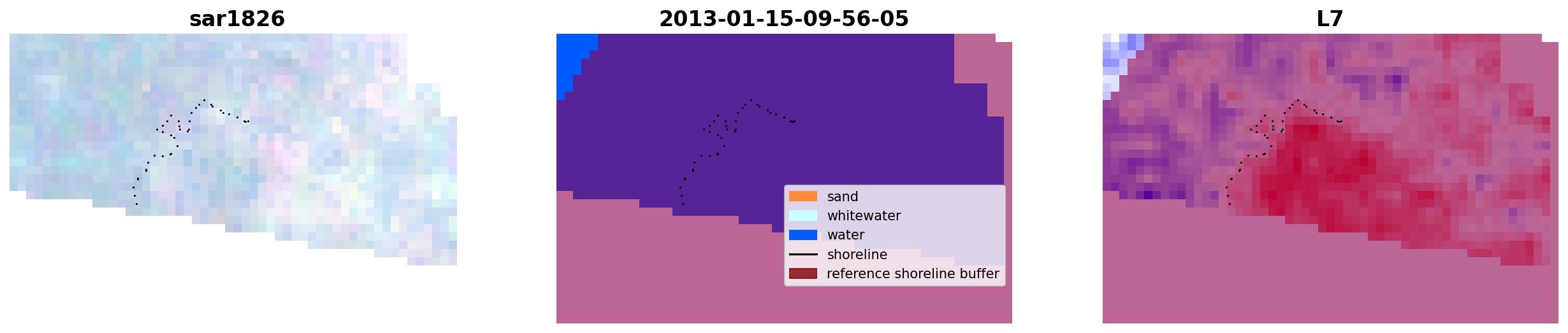 sar1826

2013-01-15-09-56-05

sand
whitewater
water
shoreline
reference shoreline buffer

L7